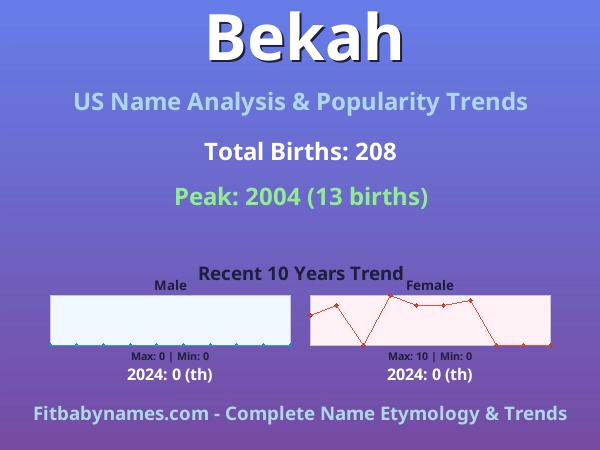 Bekah

US Name Analysis & Popularity Trends

Total Births: 208

Peak: 2004 (13 births)

Recent 10 Years Trend

Male

Max: 0 | Min: 0

2024: 0 (th)

Female

Max: 10 | Min: 0

2024: 0 (th)

Fitbabynames.com - Complete Name Etymology & Trends